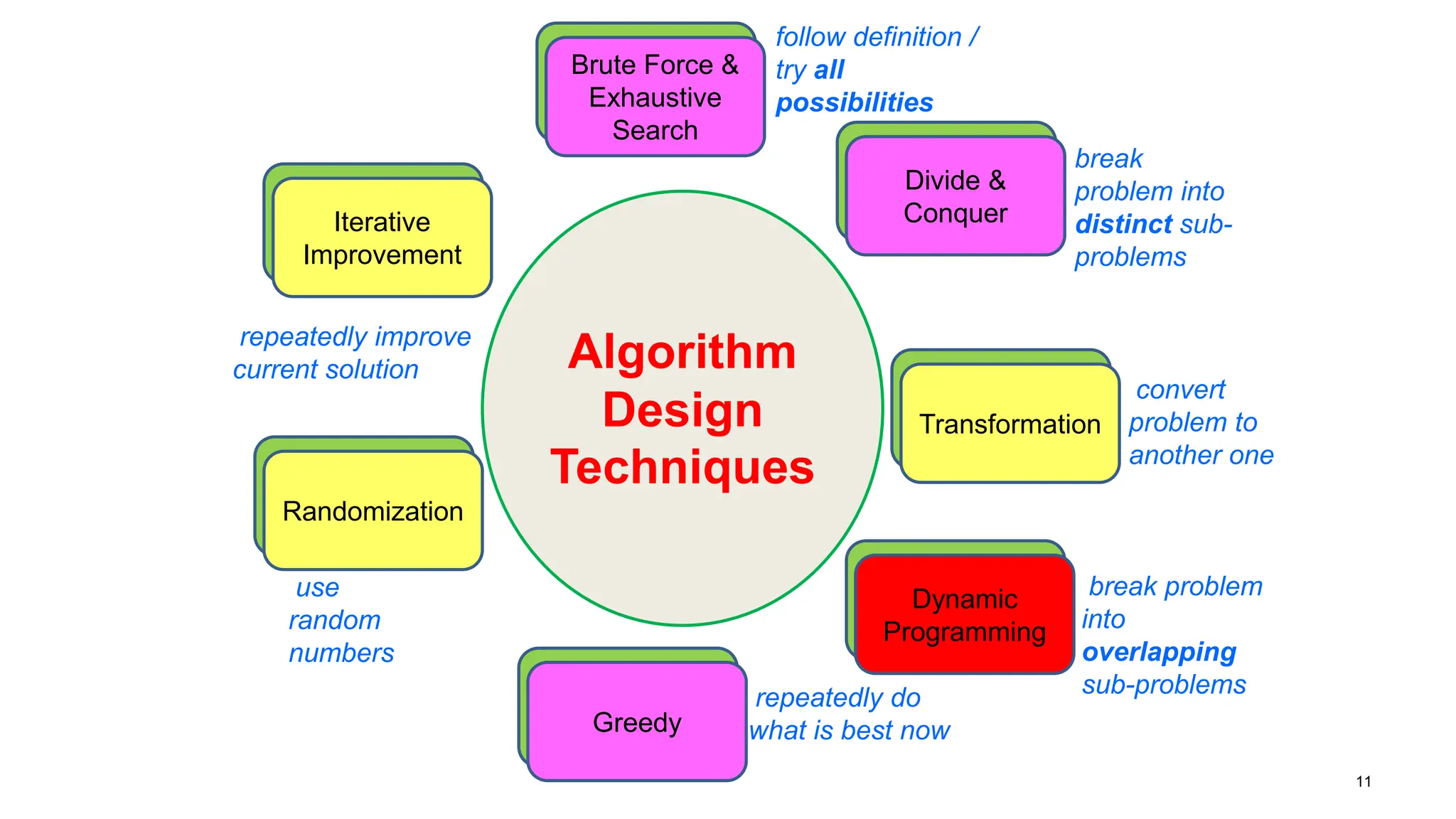 Algorithm Design Techniques

Brute Force & Exhaustive Search

follow definition / try all possibilities

Divide & Conquer

break problem into distinct sub-problems

Transformation

convert problem to another one

Dynamic Programming

break problem into overlapping sub-problems

Greedy

repeatedly do what is best now

Randomization

use random numbers

Iterative Improvement

repeatedly improve current solution

11